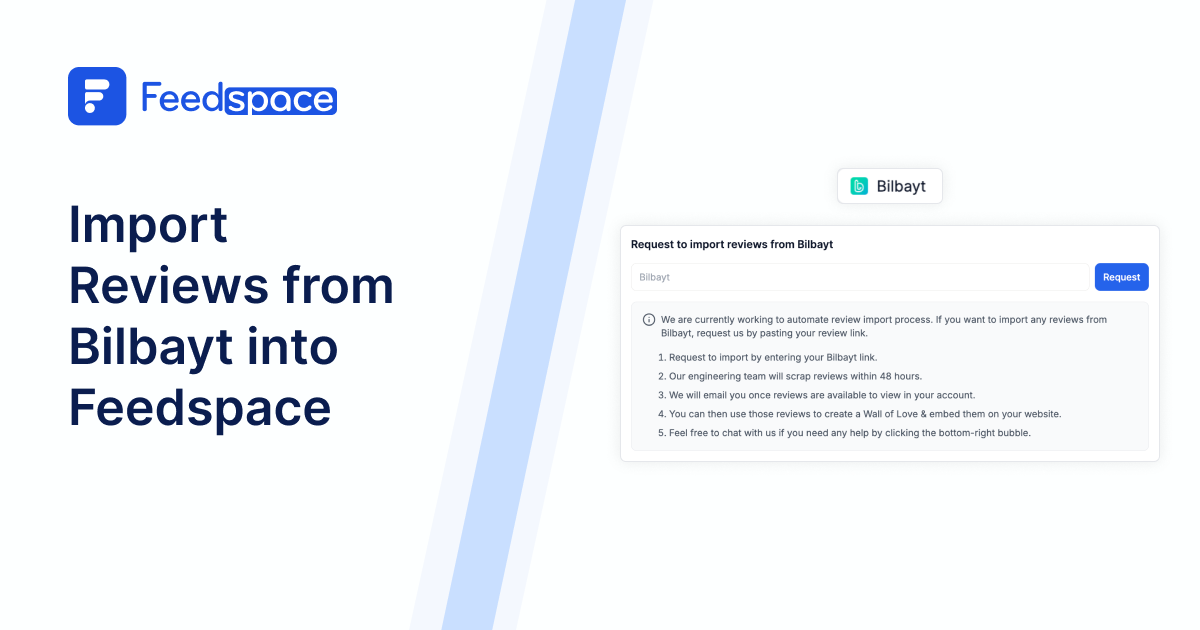 Feedspace

Import Reviews from Bilbayt into Feedspace

Bilbayt

Request to import reviews from Bilbayt

Bilbayt

Request

We are currently working to automate review import process. If you want to import any reviews from Bilbayt, request us by pasting your review link.

1. Request to import by entering your Bilbayt link.
2. Our engineering team will scrap reviews within 48 hours.
3. We will email you once reviews are available to view in your account.
4. You can then use those reviews to create a Wall of Love & embed them on your website.
5. Feel free to chat with us if you need any help by clicking the bottom-right bubble.